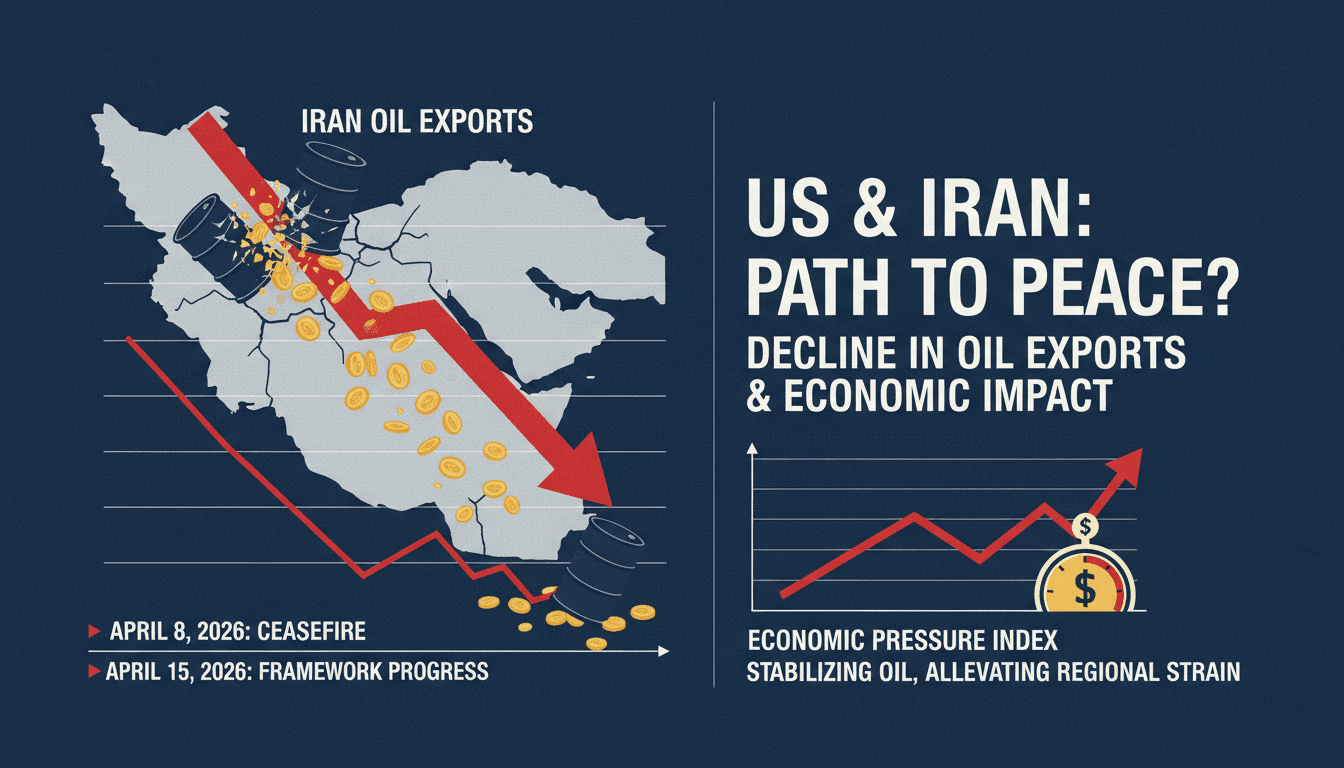 IRAN OIL EXPORTS

APRIL 8, 2026: CEASEFIRE

APRIL 15, 2026: FRAMEWORK PROGRESS

US & IRAN: PATH TO PEACE?

DECLINE IN OIL EXPORTS & ECONOMIC IMPACT

$

$

ECONOMIC PRESSURE INDEX

STABILIZING OIL, ALLEVATING REGIONAL STRAIN